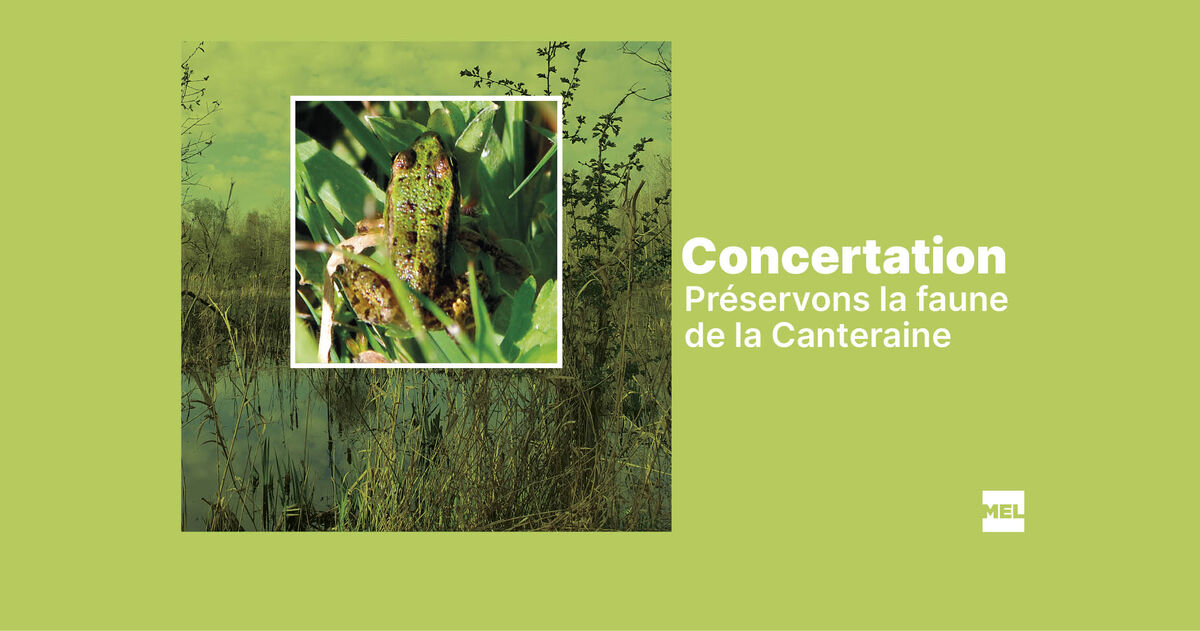 Concertation
Préservons la faune de la Canteraine

MEL